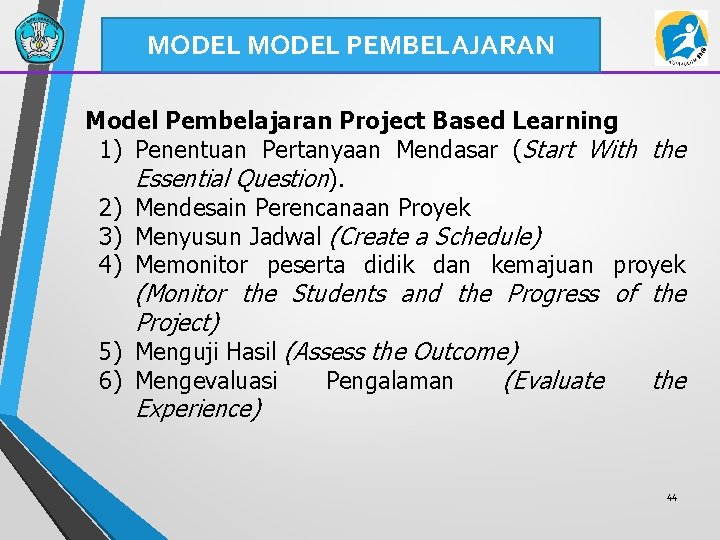 MODEL MODEL PEMBELAJARAN

Model Pembelajaran Project Based Learning

1) Penentuan Pertanyaan Mendasar (Start With the Essential Question).
2) Mendesain Perencanaan Proyek
3) Menyusun Jadwal (Create a Schedule)
4) Memonitor peserta didik dan kemajuan proyek (Monitor the Students and the Progress of the Project)
5) Menguji Hasil (Assess the Outcome)
6) Mengevaluasi Pengalaman (Evaluate the Experience)

44